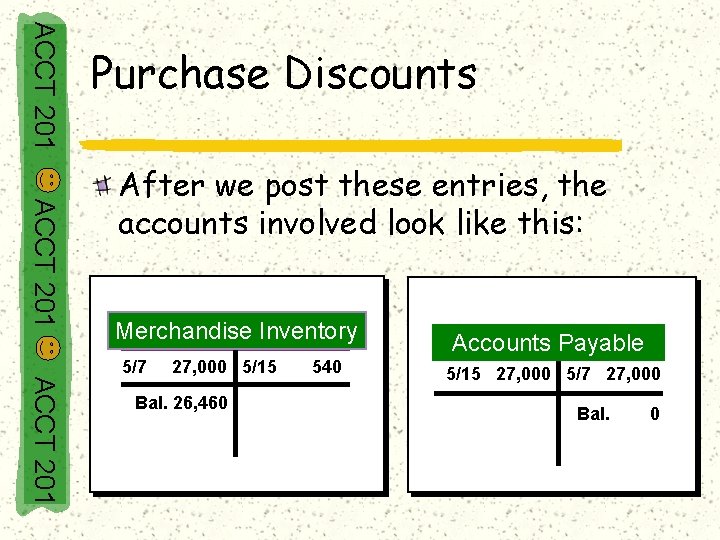 ACCT 201 ACCT 201 ACCT 201

Purchase Discounts

After we post these entries, the accounts involved look like this:

Merchandise Inventory

| 5/7 27,000 | 5/15 540 |
|---|---|
| Bal. 26,460 | |

Accounts Payable

| 5/15 27,000 | 5/7 27,000 |
|---|---|
| | Bal. 0 |